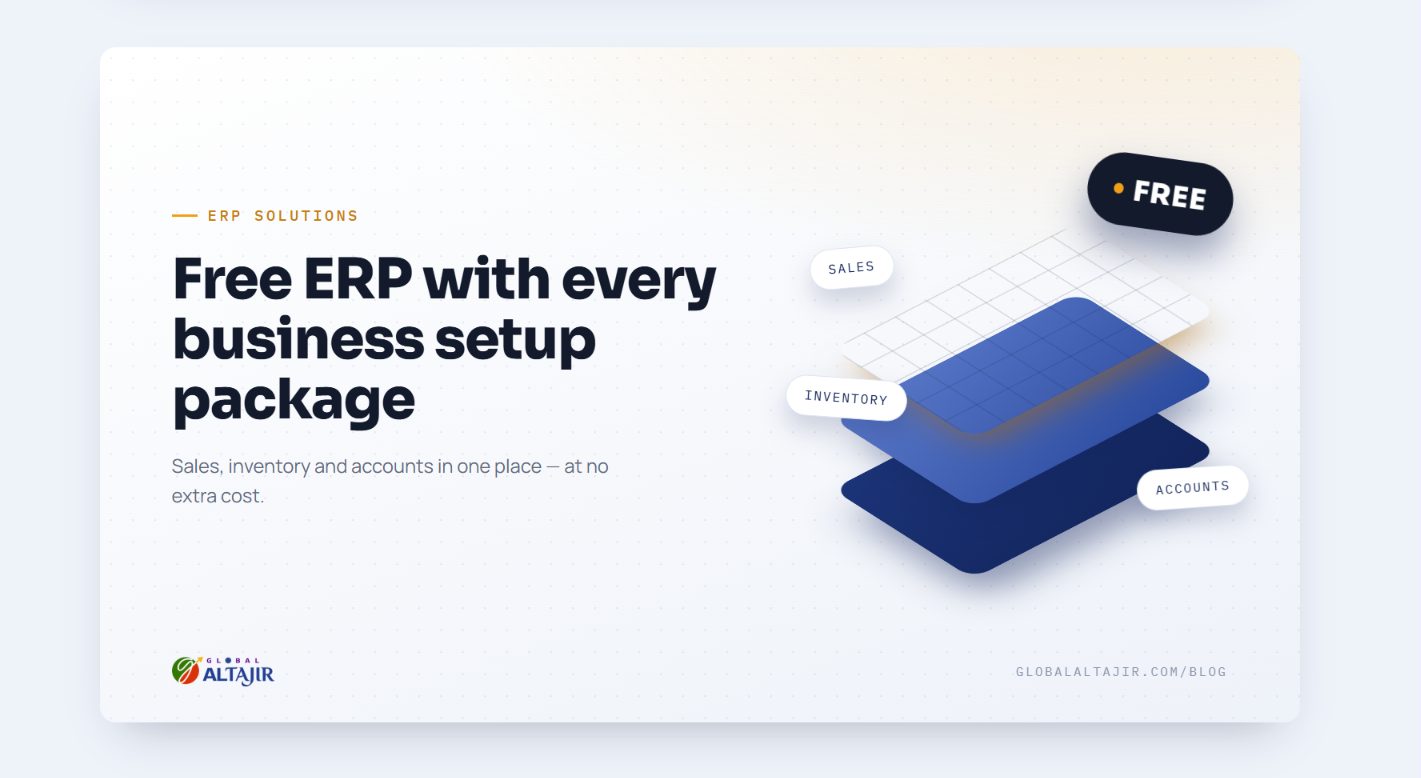 ERP SOLUTIONS

Free ERP with every business setup package

Sales, inventory and accounts in one place — at no extra cost.

FREE

SALES

INVENTORY

ACCOUNTS

GLOBAL ALTAJIR

GLOBALALTAJIR.COM/BLOG